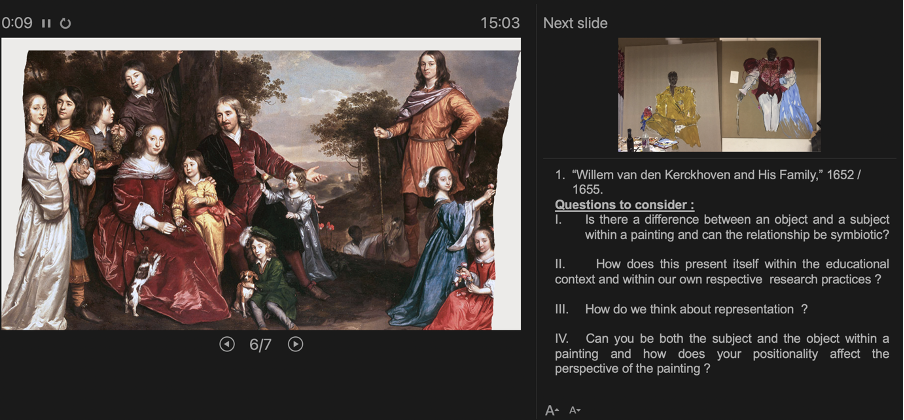 0:09

15:03

Next slide

6/7

1. “Willem van den Kerckhoven and His Family,” 1652 / 1655.

Questions to consider :

I. Is there a difference between an object and a subject within a painting and can the relationship be symbiotic?

II. How does this present itself within the educational context and within our own respective research practices ?

III. How do we think about representation ?

IV. Can you be both the subject and the object within a painting and how does your positionality affect the perspective of the painting ?

A A